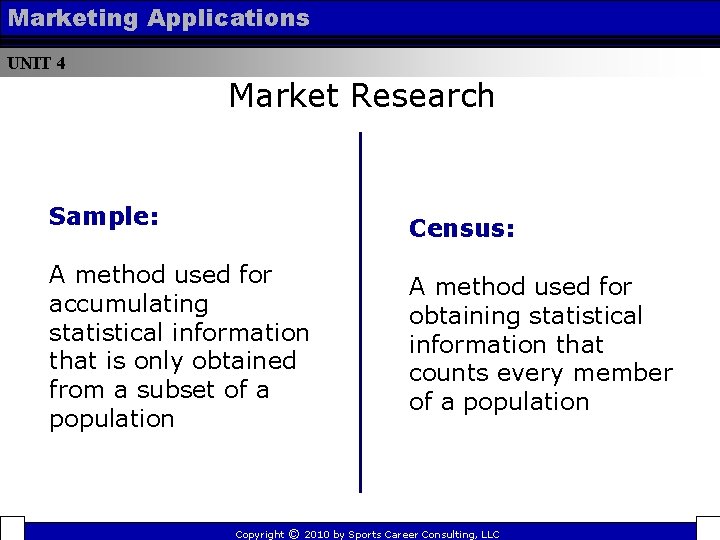 Marketing Applications

UNIT 4

Market Research

Sample:

A method used for accumulating statistical information that is only obtained from a subset of a population

Census:

A method used for obtaining statistical information that counts every member of a population

Copyright © 2010 by Sports Career Consulting, LLC